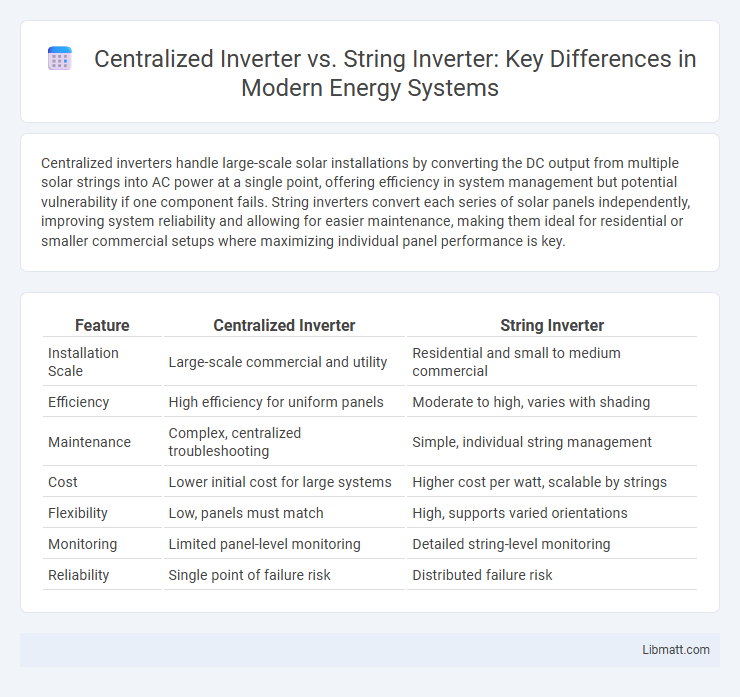 Centralized Inverter vs. String Inverter: Key Differences in Modern Energy Systems

Centralized inverters handle large-scale solar installations by converting the DC output from multiple solar strings into AC power at a single point, offering efficiency in system management but potential vulnerability if one component fails. String inverters convert each series of solar panels independently, improving system reliability and allowing for easier maintenance, making them ideal for residential or smaller commercial setups where maximizing individual panel performance is key.

| Feature | Centralized Inverter | String Inverter |
|---|---|---|
| Installation Scale | Large-scale commercial and utility | Residential and small to medium commercial |
| Efficiency | High efficiency for uniform panels | Moderate to high, varies with shading |
| Maintenance | Complex, centralized troubleshooting | Simple, individual string management |
| Cost | Lower initial cost for large systems | Higher cost per watt, scalable by strings |
| Flexibility | Low, panels must match | High, supports varied orientations |
| Monitoring | Limited panel-level monitoring | Detailed string-level monitoring |
| Reliability | Single point of failure risk | Distributed failure risk |

Libmatt.com